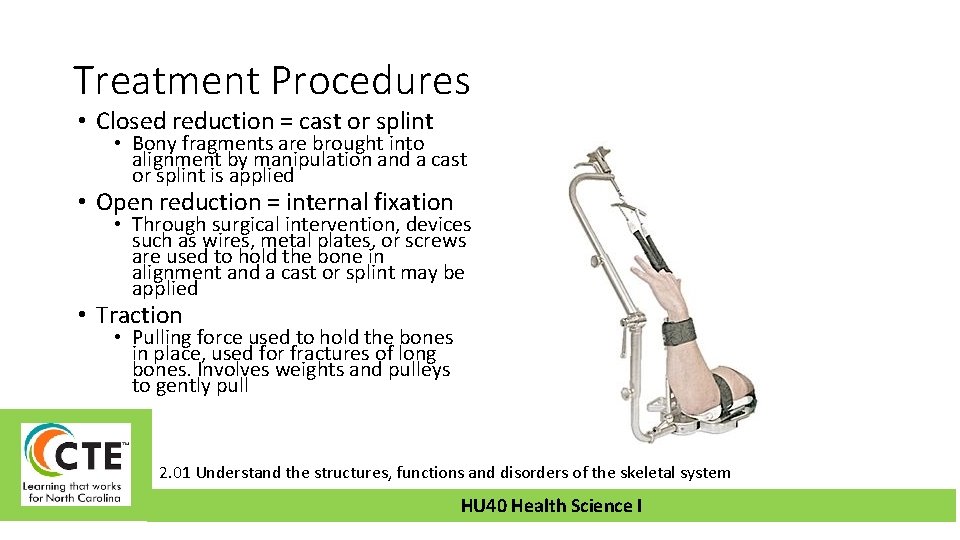 Treatment Procedures

• Closed reduction = cast or splint

• Bony fragments are brought into alignment by manipulation and a cast or splint is applied

• Open reduction = internal fixation

• Through surgical intervention, devices such as wires, metal plates, or screws are used to hold the bone in alignment and a cast or splint may be applied

• Traction

• Pulling force used to hold the bones in place, used for fractures of long bones. Involves weights and pulleys to gently pull

CTE™
Learning that works for North Carolina

2.01 Understand the structures, functions and disorders of the skeletal system

HU40 Health Science I